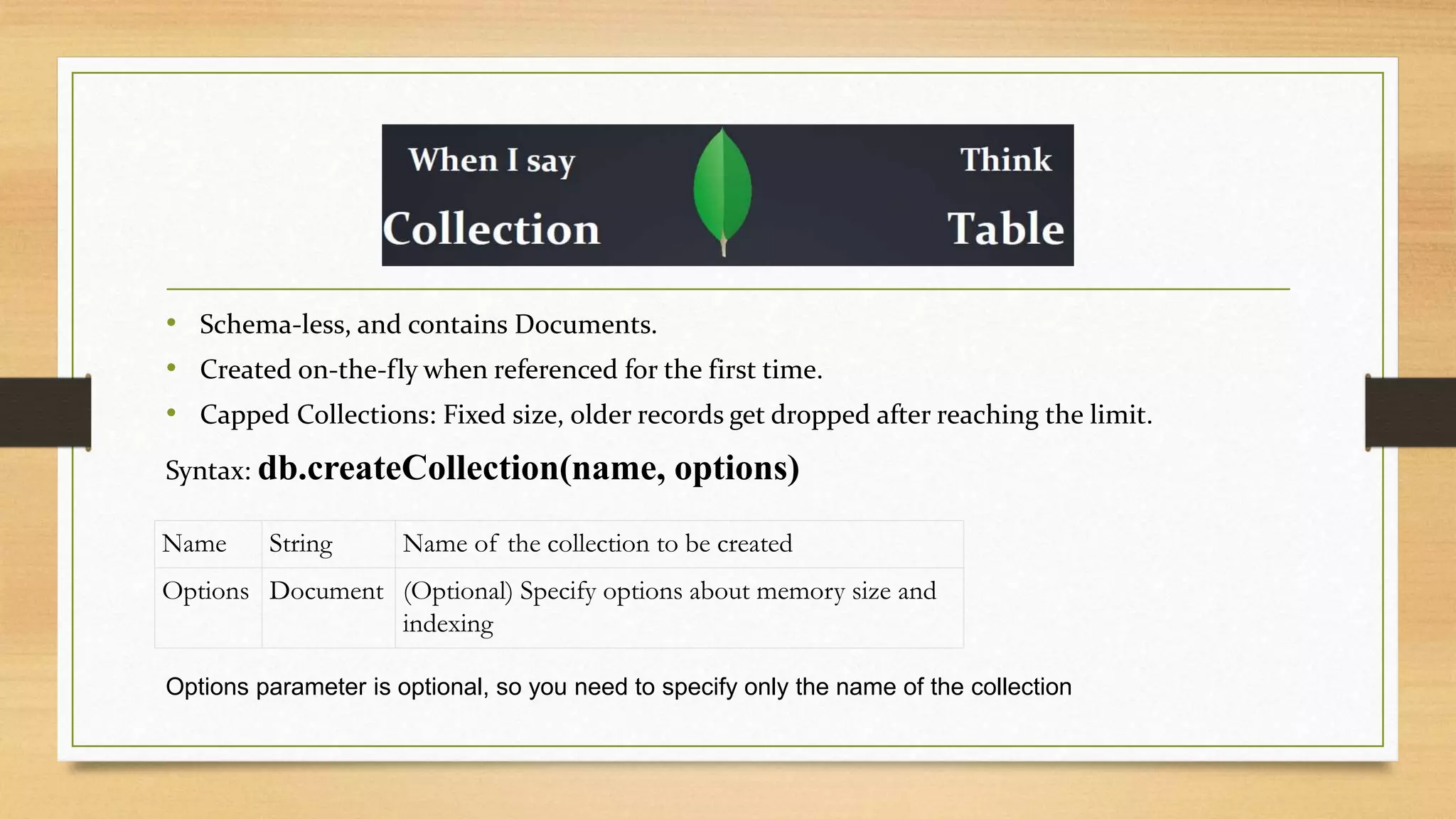 When I say
Collection

Think
Table

• Schema-less, and contains Documents.
• Created on-the-fly when referenced for the first time.
• Capped Collections: Fixed size, older records get dropped after reaching the limit.

Syntax: db.createCollection(name, options)

| Name | String | Name of the collection to be created |
|---|---|---|
| Options | Document | (Optional) Specify options about memory size and indexing |

Options parameter is optional, so you need to specify only the name of the collection